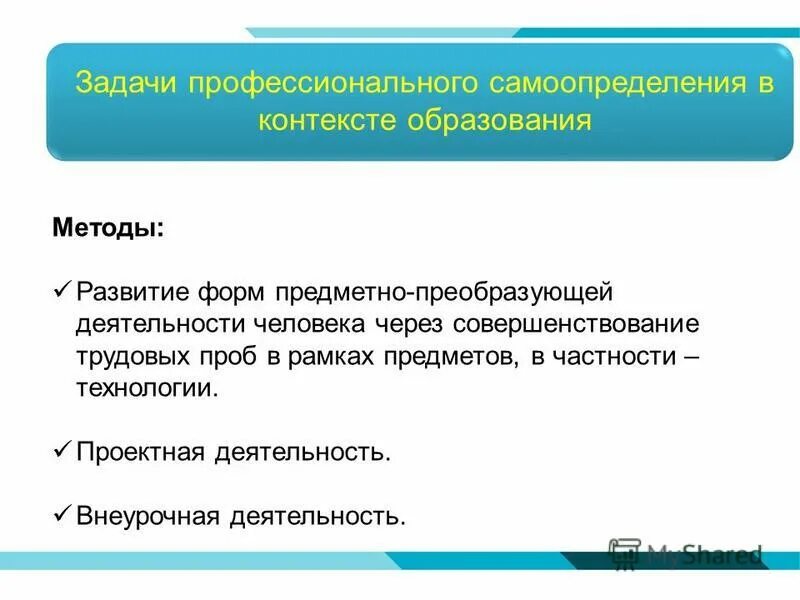 Задачи профессионального самоопределения в контексте образования

Методы:

✓ Развитие форм предметно-преобразующей деятельности человека через совершенствование трудовых проб в рамках предметов, в частности – технологии.

✓ Проектная деятельность.

✓ Внеурочная деятельность.

MyShared